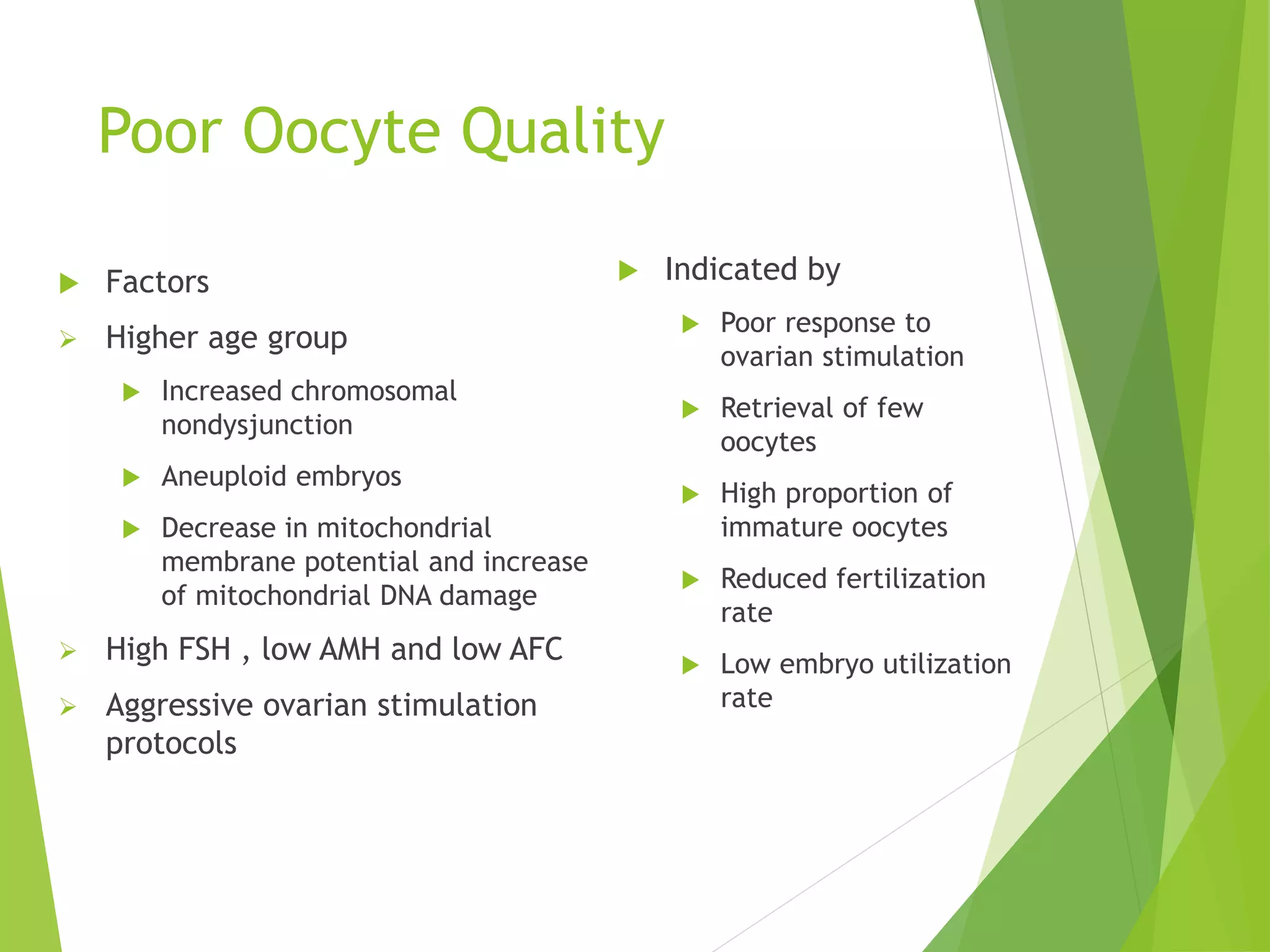 Poor Oocyte Quality

Factors

Higher age group

Increased chromosomal nondysjunction

Aneuploid embryos

Decrease in mitochondrial membrane potential and increase of mitochondrial DNA damage

High FSH , low AMH and low AFC

Aggressive ovarian stimulation protocols

Indicated by

Poor response to ovarian stimulation

Retrieval of few oocytes

High proportion of immature oocytes

Reduced fertilization rate

Low embryo utilization rate